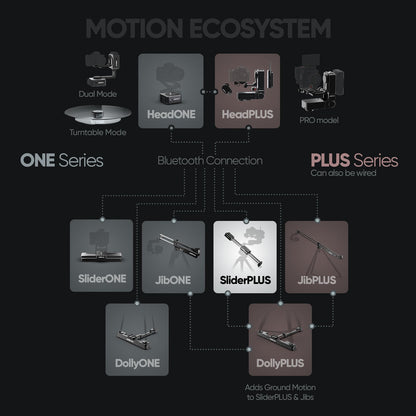 MOTION ECOSYSTEM

Dual Mode

Turntable Mode

HeadONE

HeadPLUS

PRO model

ONE Series

Bluetooth Connection

PLUS Series
Can also be wired

SliderONE

JibONE

SliderPLUS

JibPLUS

DollyONE

DollyPLUS

Adds Ground Motion to SliderPLUS & Jibs